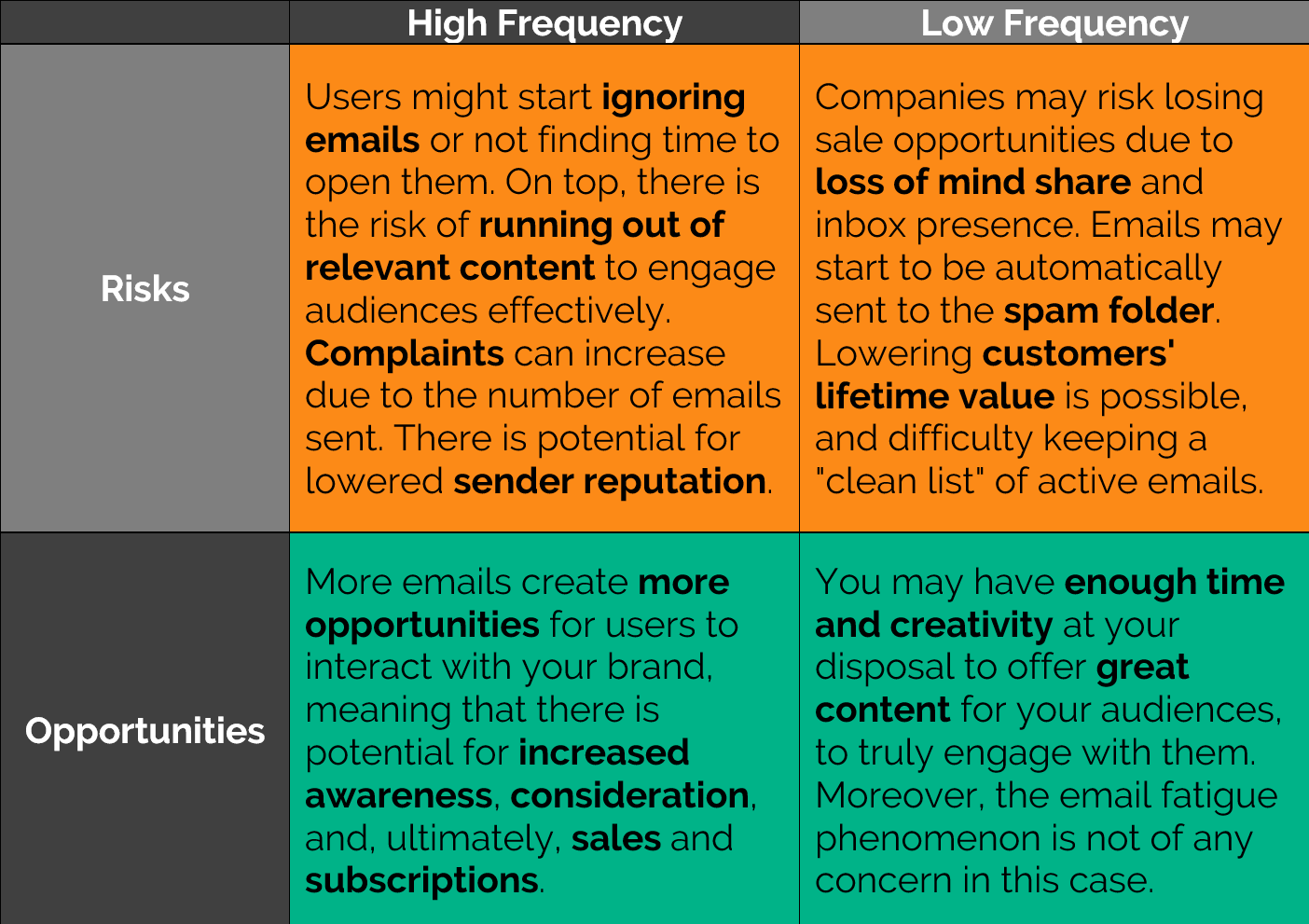 | | High Frequency | Low Frequency |
|---|---|---|
| Risks | Users might start ignoring emails or not finding time to open them. On top, there is the risk of running out of relevant content to engage audiences effectively. Complaints can increase due to the number of emails sent. There is potential for lowered sender reputation. | Companies may risk losing sale opportunities due to loss of mind share and inbox presence. Emails may start to be automatically sent to the spam folder. Lowering customers' lifetime value is possible, and difficulty keeping a "clean list" of active emails. |
| Opportunities | More emails create more opportunities for users to interact with your brand, meaning that there is potential for increased awareness, consideration, and, ultimately, sales and subscriptions. | You may have enough time and creativity at your disposal to offer great content for your audiences, to truly engage with them. Moreover, the email fatigue phenomenon is not of any concern in this case. |